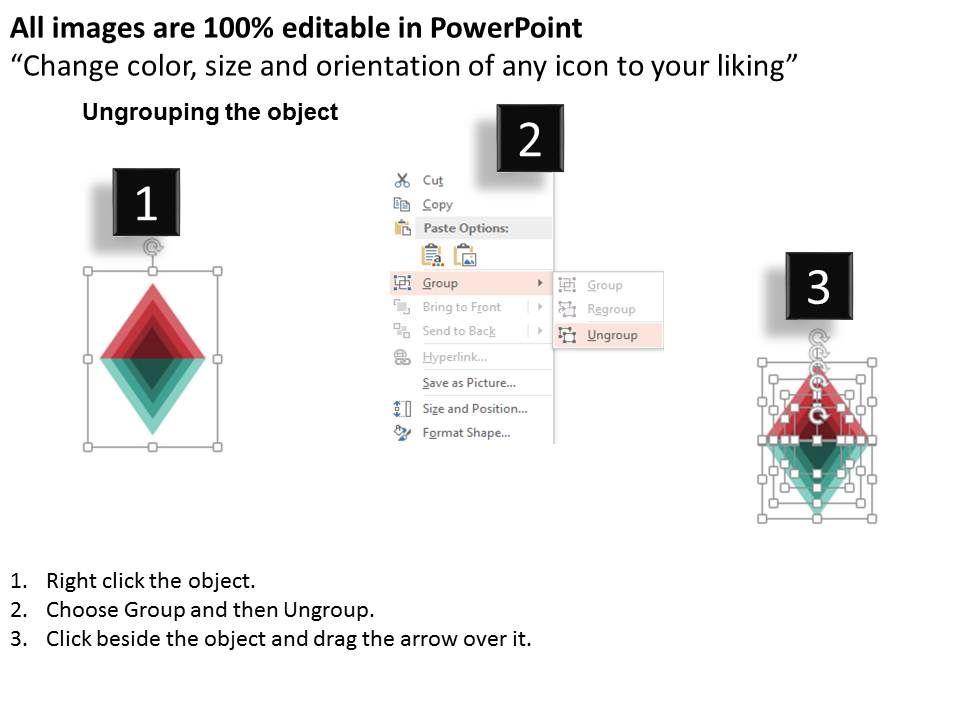 All images are 100% editable in PowerPoint
“Change color, size and orientation of any icon to your liking”

Ungrouping the object

1

2

Cut
Copy
Paste Options:
Group
Bring to Front
Send to Back
Hyperlink...
Save as Picture...
Size and Position...
Format Shape...

Group
Regroup
Ungroup

3

1. Right click the object.
2. Choose Group and then Ungroup.
3. Click beside the object and drag the arrow over it.